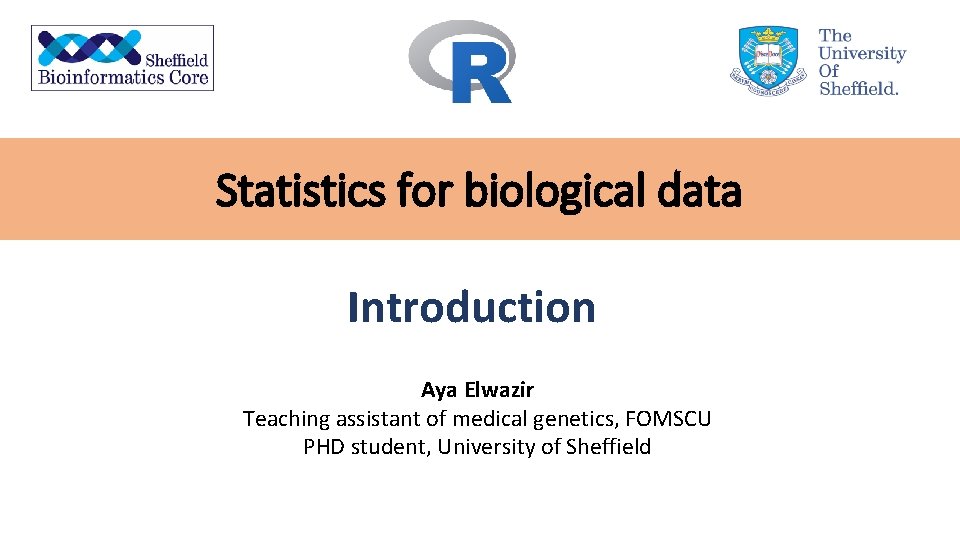 Sheffield Bioinformatics Core

R

The University Of Sheffield.

Statistics for biological data

Introduction

Aya Elwazir
Teaching assistant of medical genetics, FOMSCU
PHD student, University of Sheffield